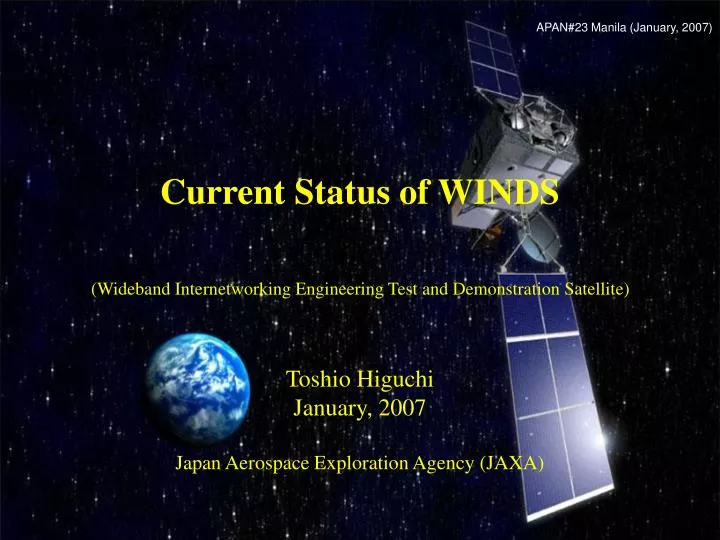 APAN#23 Manila (January, 2007)

Current Status of WINDS

(Wideband Internetworking Engineering Test and Demonstration Satellite)

Toshio Higuchi
January, 2007

Japan Aerospace Exploration Agency (JAXA)